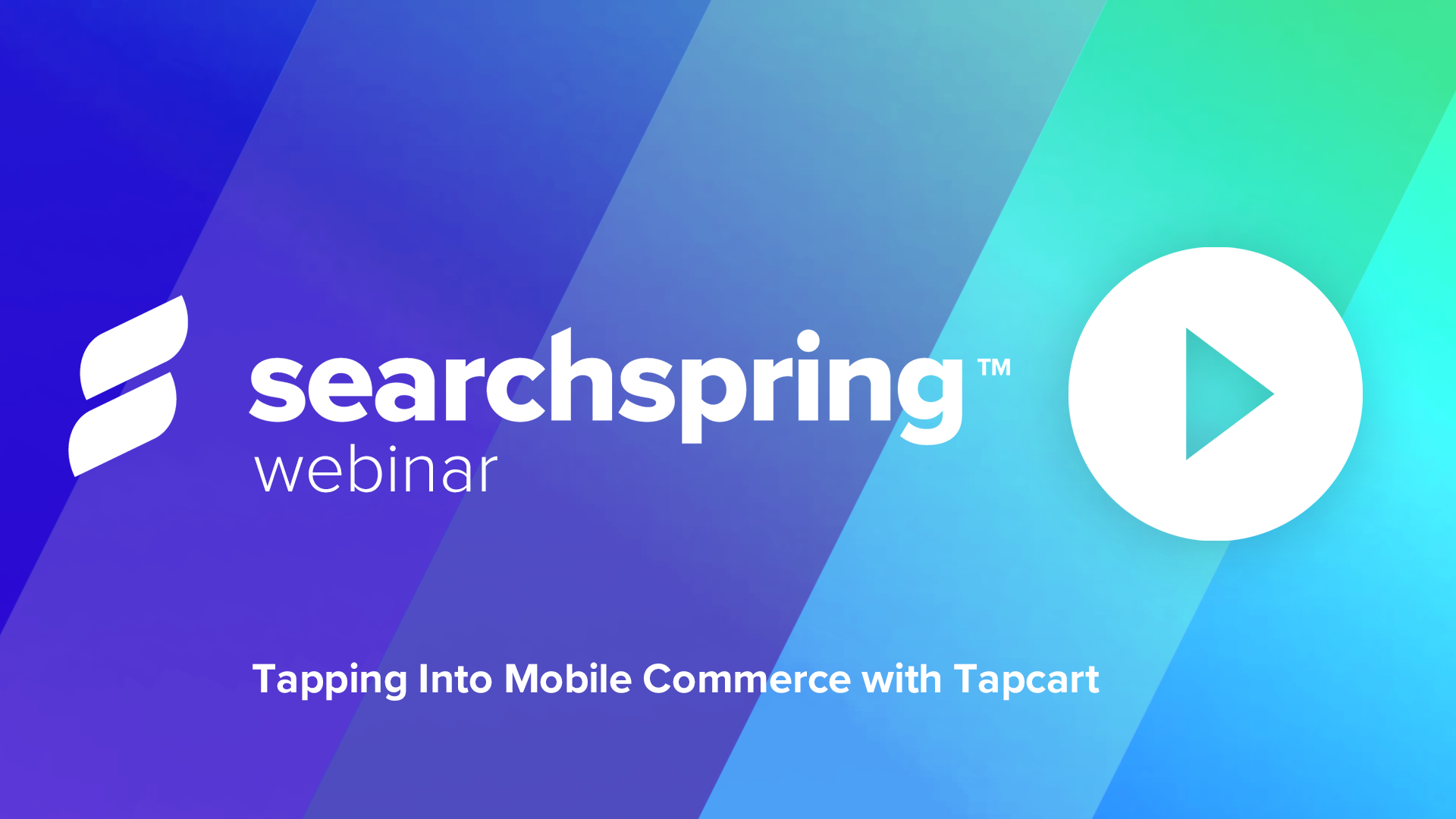 searchspring™
webinar

Tapping Into Mobile Commerce with Tapcart